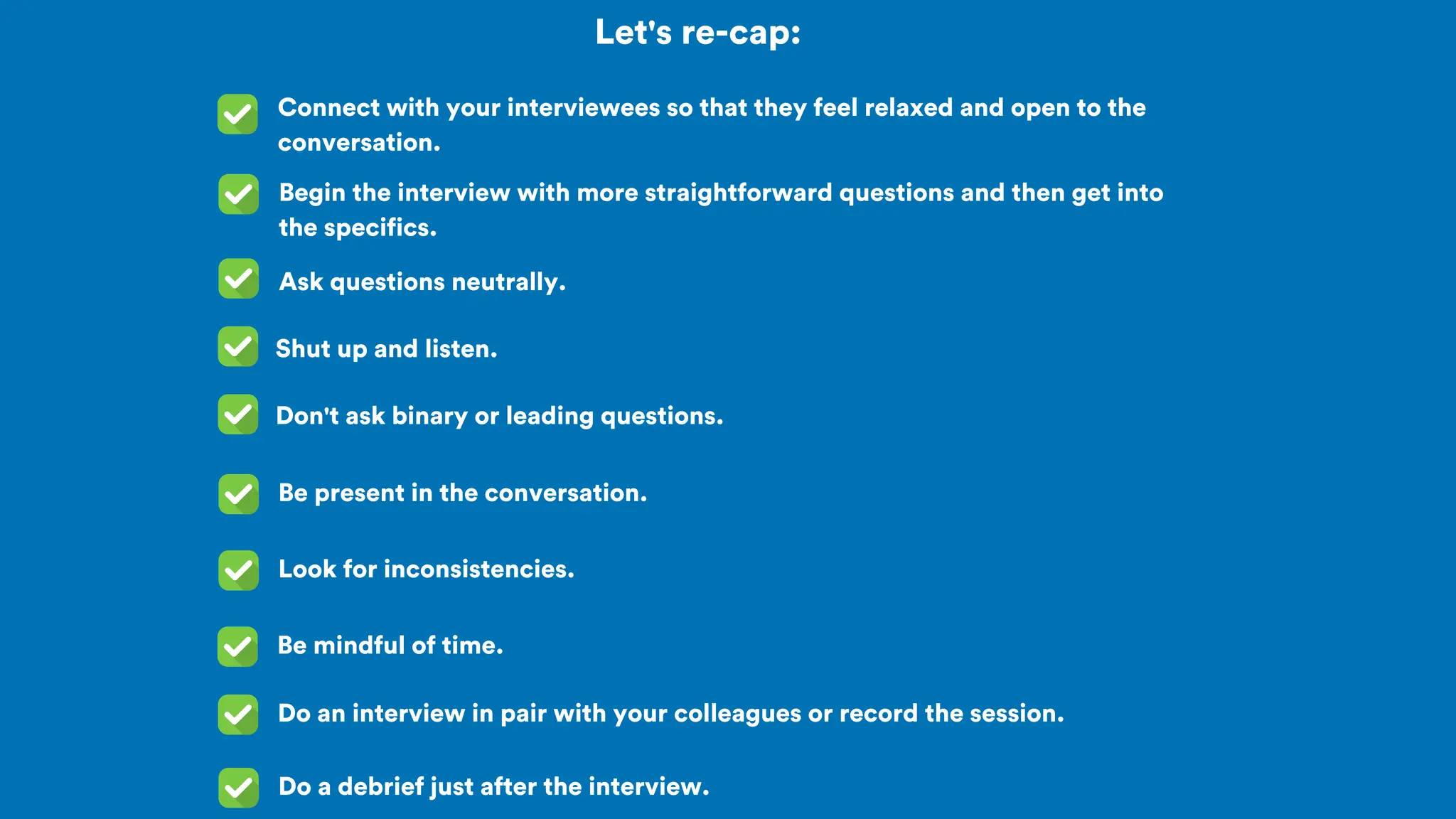 Let's re-cap:

Connect with your interviewees so that they feel relaxed and open to the conversation.

Begin the interview with more straightforward questions and then get into the specifics.

Ask questions neutrally.

Shut up and listen.

Don't ask binary or leading questions.

Be present in the conversation.

Look for inconsistencies.

Be mindful of time.

Do an interview in pair with your colleagues or record the session.

Do a debrief just after the interview.